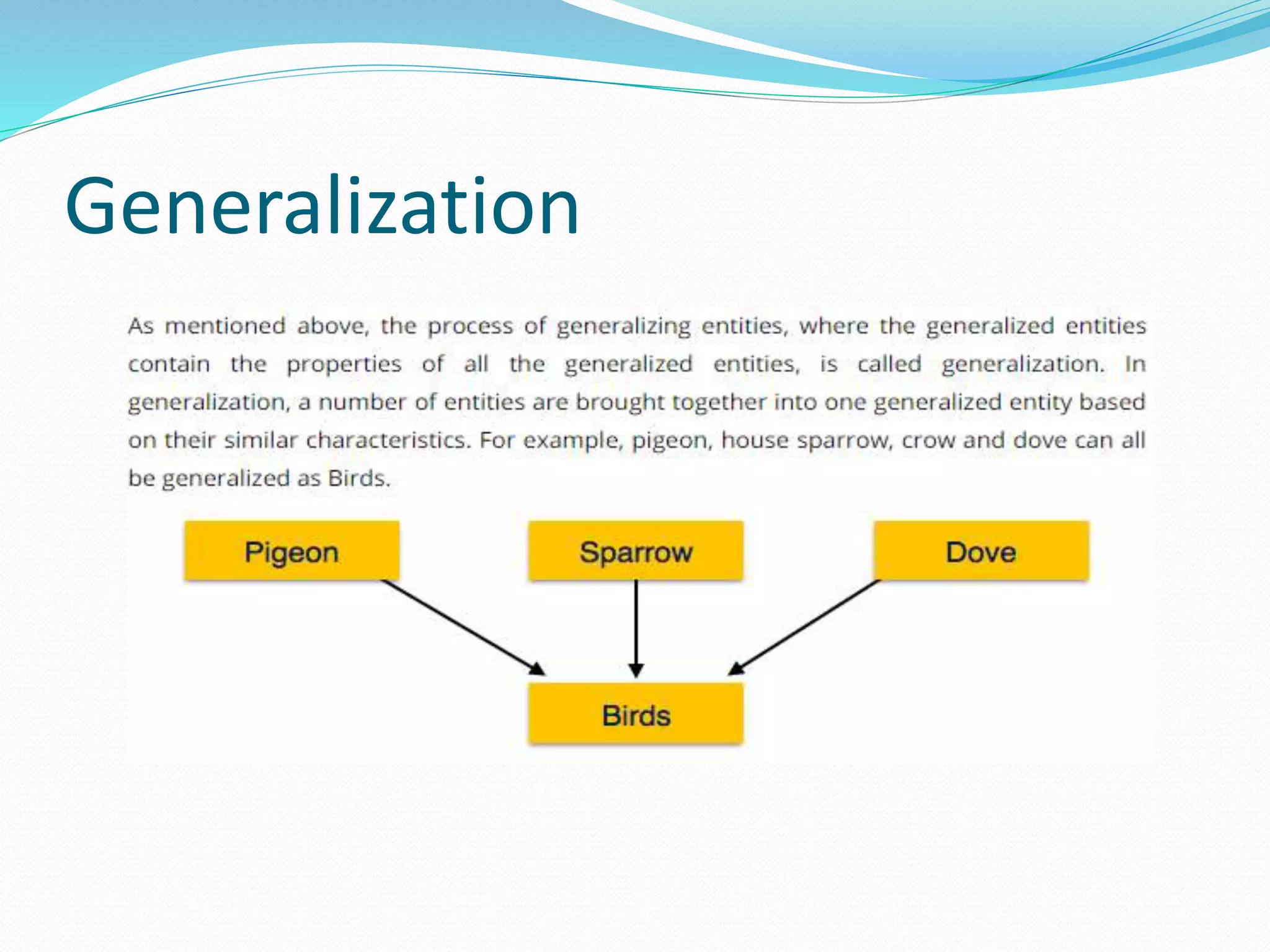 Generalization

As mentioned above, the process of generalizing entities, where the generalized entities contain the properties of all the generalized entities, is called generalization. In generalization, a number of entities are brought together into one generalized entity based on their similar characteristics. For example, pigeon, house sparrow, crow and dove can all be generalized as Birds.

Pigeon

Sparrow

Dove

Birds